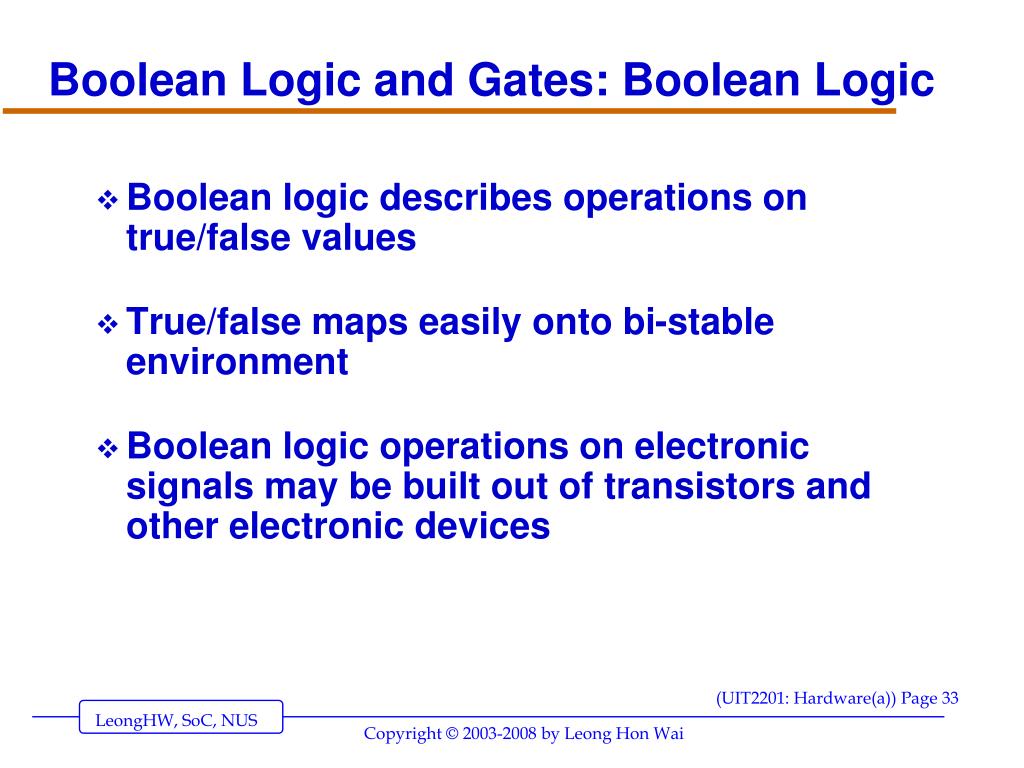 Boolean Logic and Gates: Boolean Logic

❖ Boolean logic describes operations on true/false values

❖ True/false maps easily onto bi-stable environment

❖ Boolean logic operations on electronic signals may be built out of transistors and other electronic devices

(UIT2201: Hardware(a)) Page 33

LeongHW, SoC, NUS

Copyright © 2003-2008 by Leong Hon Wai